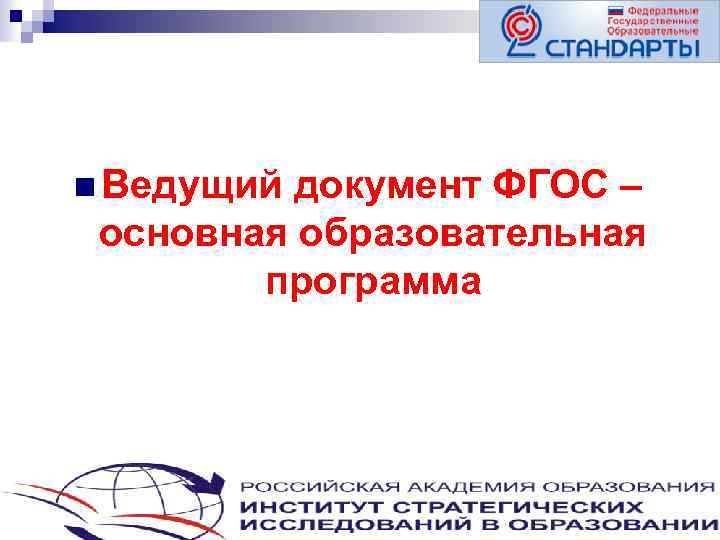 Федеральные
Государственные
Образовательные
СТАНДАРТЫ

Ведущий документ ФГОС – основная образовательная программа

РОССИЙСКАЯ АКАДЕМИЯ ОБРАЗОВАНИЯ
ИНСТИТУТ СТРАТЕГИЧЕСКИХ ИССЛЕДОВАНИЙ В ОБРАЗОВАНИИ